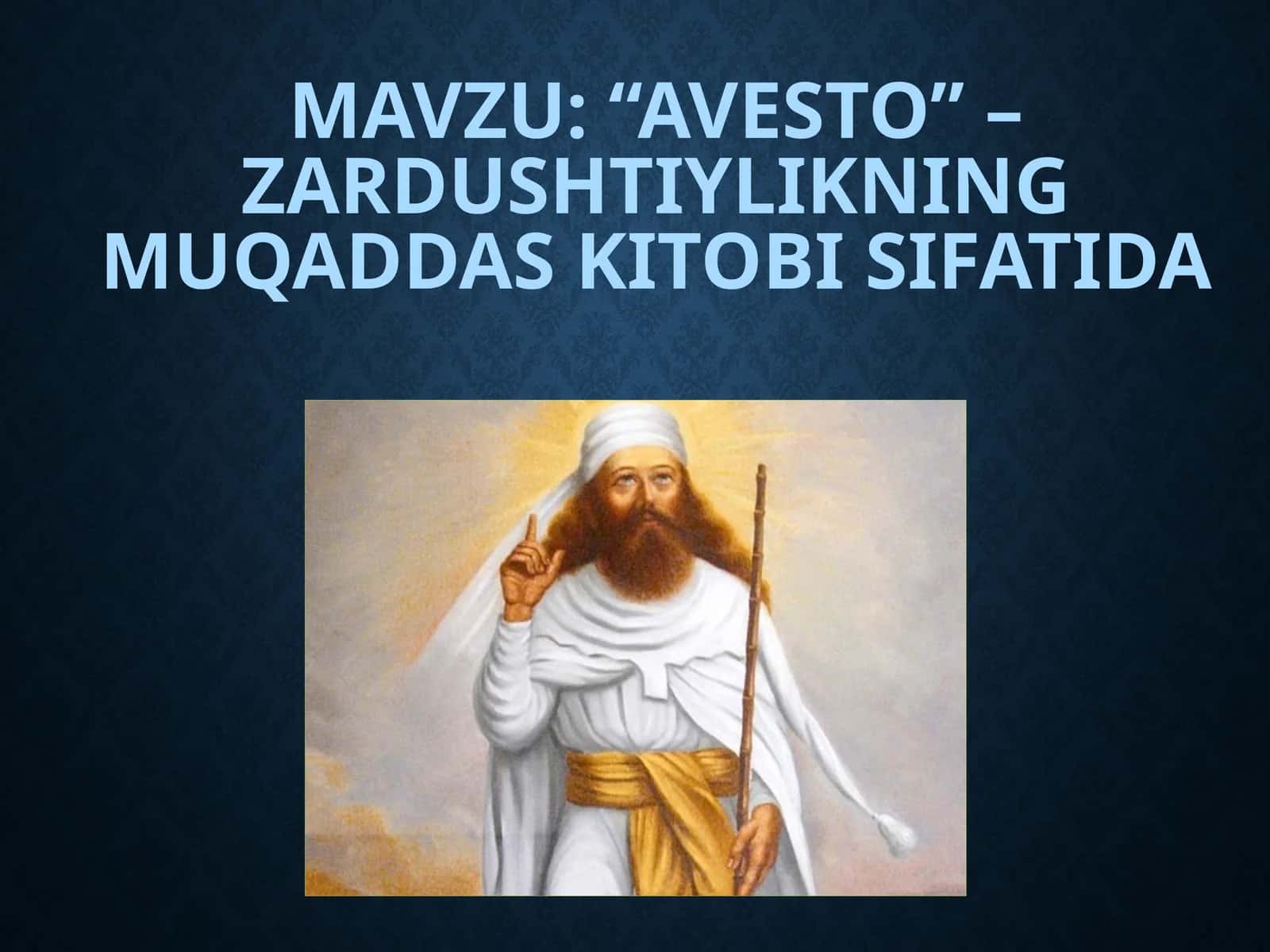 MAVZU: “AVESTO” – ZARDUSHTIYLIKNING MUQADDAS KITOBI SIFATIDA